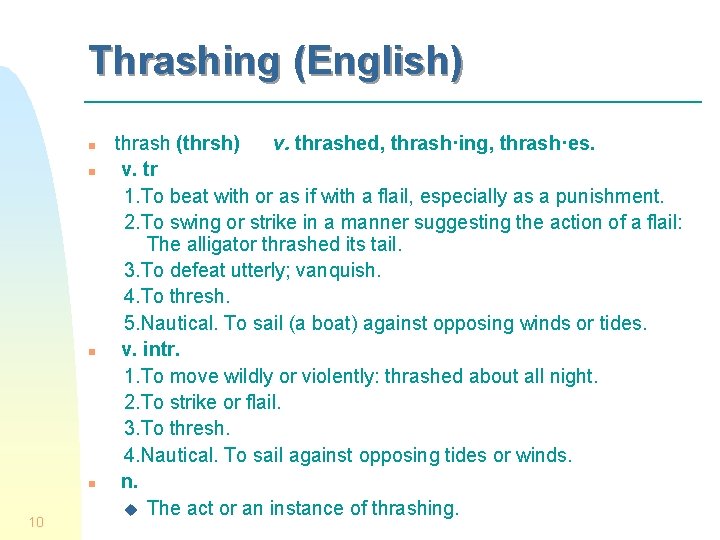 Thrashing (English)

thrash (thrsh) v. thrashed, thrash·ing, thrash·es.

v. tr

1.To beat with or as if with a flail, especially as a punishment.

2.To swing or strike in a manner suggesting the action of a flail: The alligator thrashed its tail.

3.To defeat utterly; vanquish.

4.To thresh.

5.Nautical. To sail (a boat) against opposing winds or tides.

v. intr.

1.To move wildly or violently: thrashed about all night.

2.To strike or flail.

3.To thresh.

4.Nautical. To sail against opposing tides or winds.

n.

The act or an instance of thrashing.

10